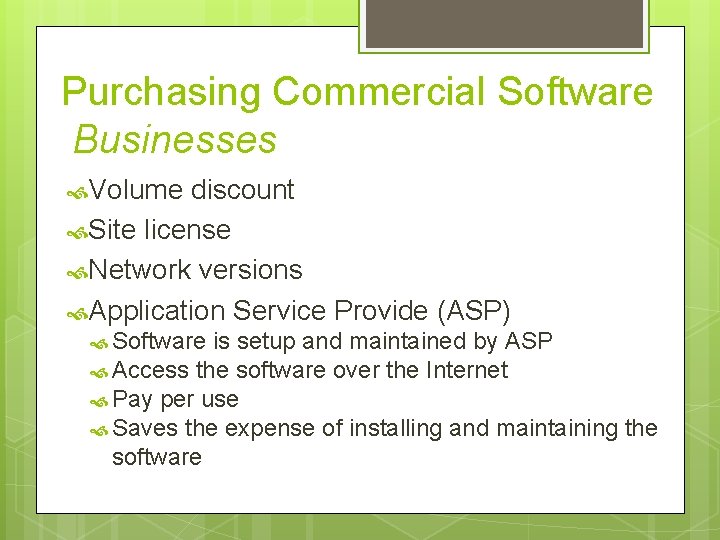 Purchasing Commercial Software
Businesses

Volume discount
Site license
Network versions
Application Service Provide (ASP)
Software is setup and maintained by ASP
Access the software over the Internet
Pay per use
Saves the expense of installing and maintaining the software